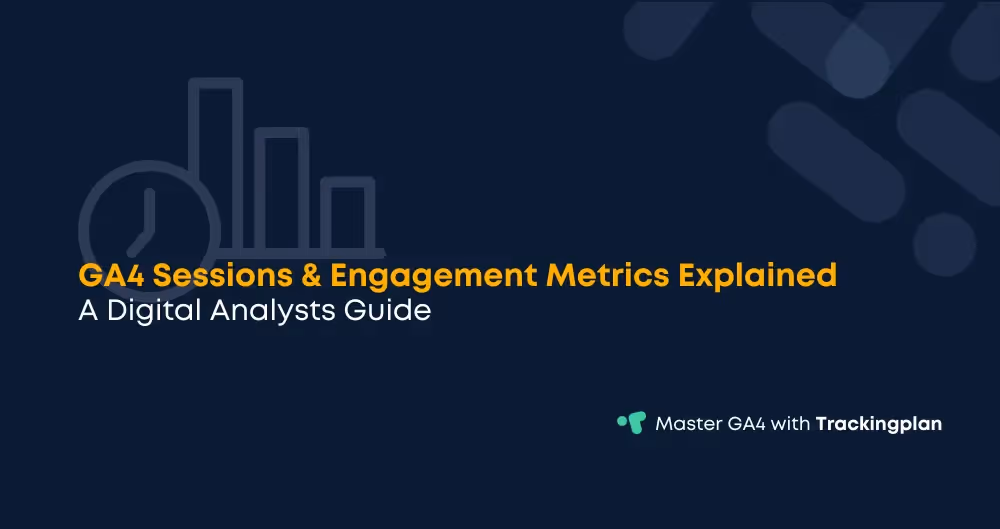 GA4 Sessions & Engagement Metrics Explained
A Digital Analysts Guide

Master GA4 with Trackingplan